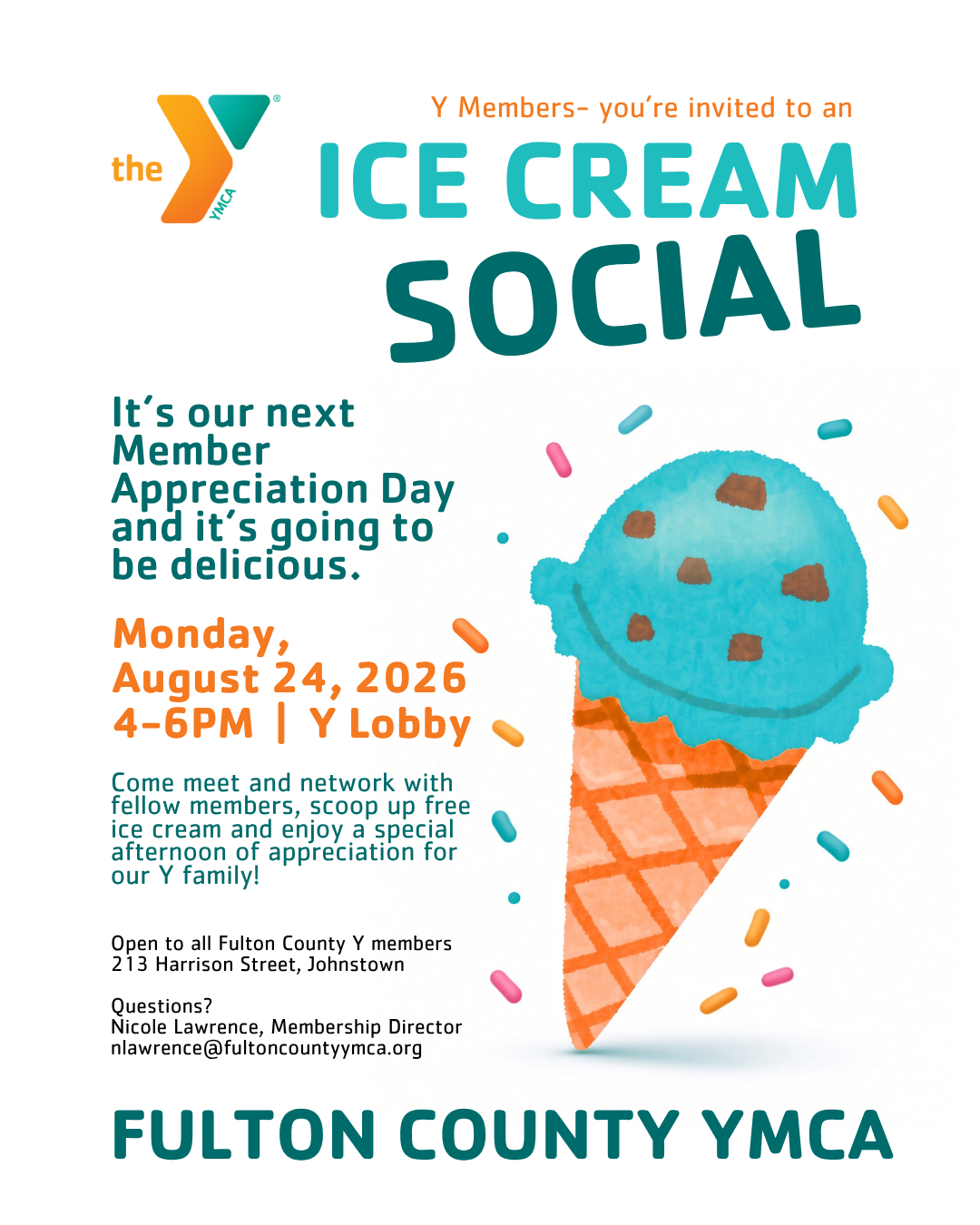 the YMCA

Y Members- you're invited to an

ICE CREAM SOCIAL

It's our next Member Appreciation Day and it's going to be delicious.

Monday, August 24, 2026
4-6PM | Y Lobby

Come meet and network with fellow members, scoop up free ice cream and enjoy a special afternoon of appreciation for our Y family!

Open to all Fulton County Y members
213 Harrison Street, Johnstown

Questions?
Nicole Lawrence, Membership Director
nlawrence@fultoncountyymca.org

FULTON COUNTY YMCA